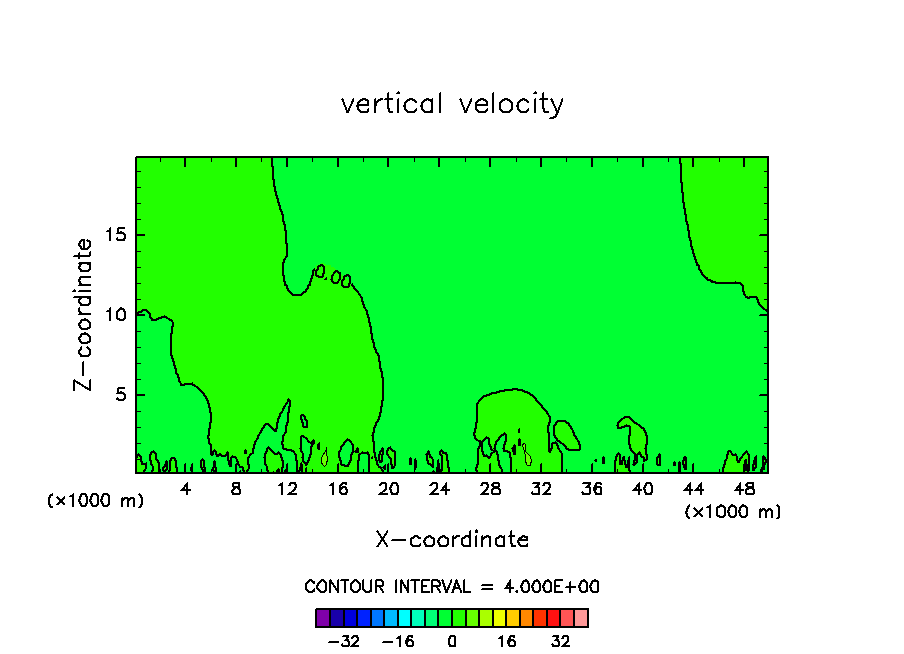 vertical velocity

Z-coordinate

15

10

5

0.00

(×1000 m)

4 8 12 16 20 24 28 32 36 40 44 48

(×1000 m)

X-coordinate

CONTOUR INTERVAL = 4.000E+00

−32 −16 0 16 32